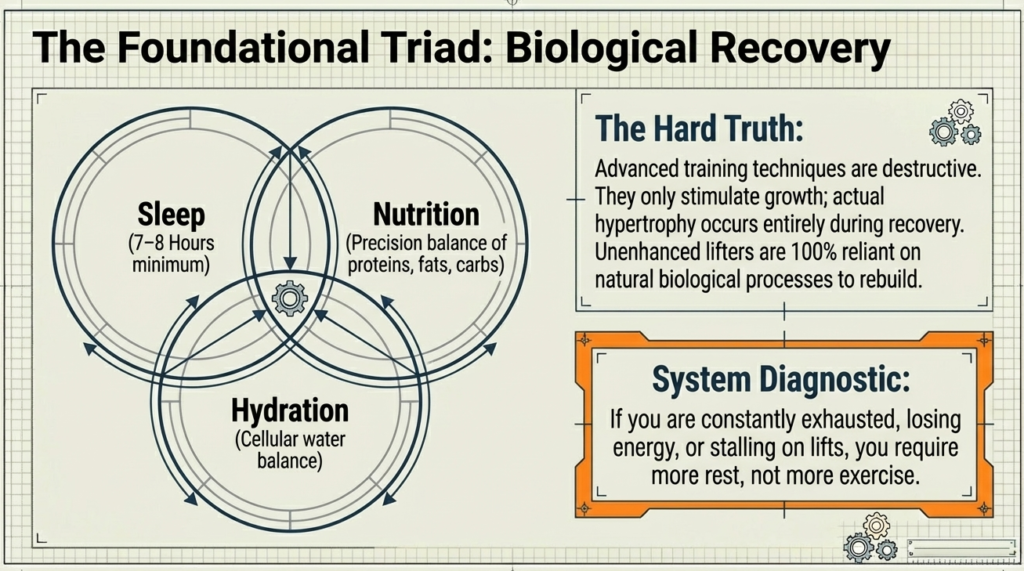 The Foundational Triad: Biological Recovery

Sleep
(7–8 Hours minimum)

Nutrition
(Precision balance of proteins, fats, carbs)

Hydration
(Cellular water balance)

The Hard Truth:
Advanced training techniques are destructive. They only stimulate growth; actual hypertrophy occurs entirely during recovery. Unenhanced lifters are 100% reliant on natural biological processes to rebuild.

System Diagnostic:
If you are constantly exhausted, losing energy, or stalling on lifts, you require more rest, not more exercise.